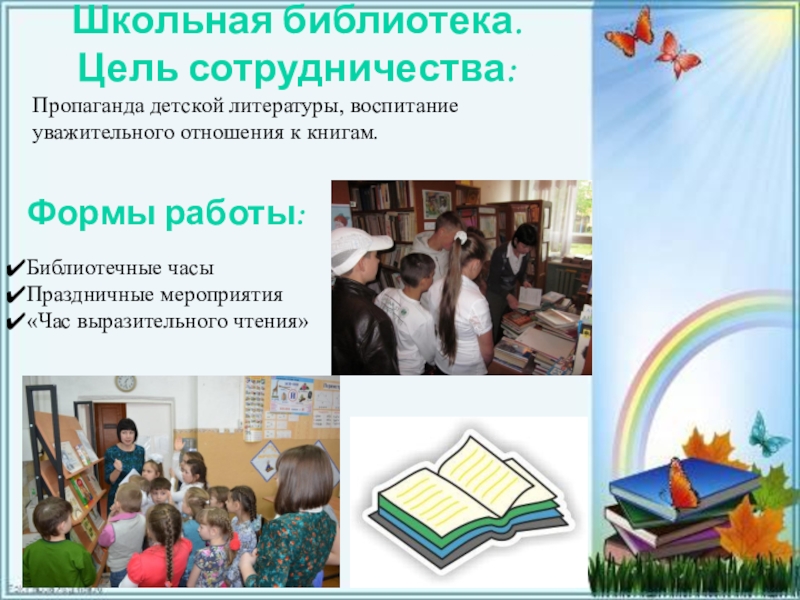 Школьная библиотека.
Цель сотрудничества:

Пропаганда детской литературы, воспитание уважительного отношения к книгам.

Формы работы:

✔Библиотечные часы
✔Праздничные мероприятия
✔«Час выразительного чтения»